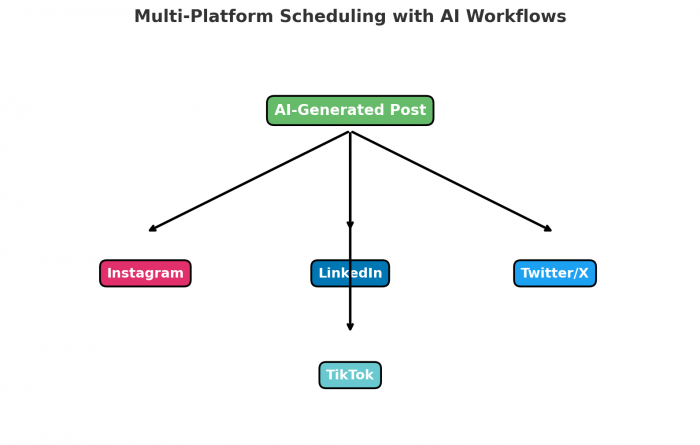 Multi-Platform Scheduling with AI Workflows

AI-Generated Post

Instagram

LinkedIn

Twitter/X

TikTok